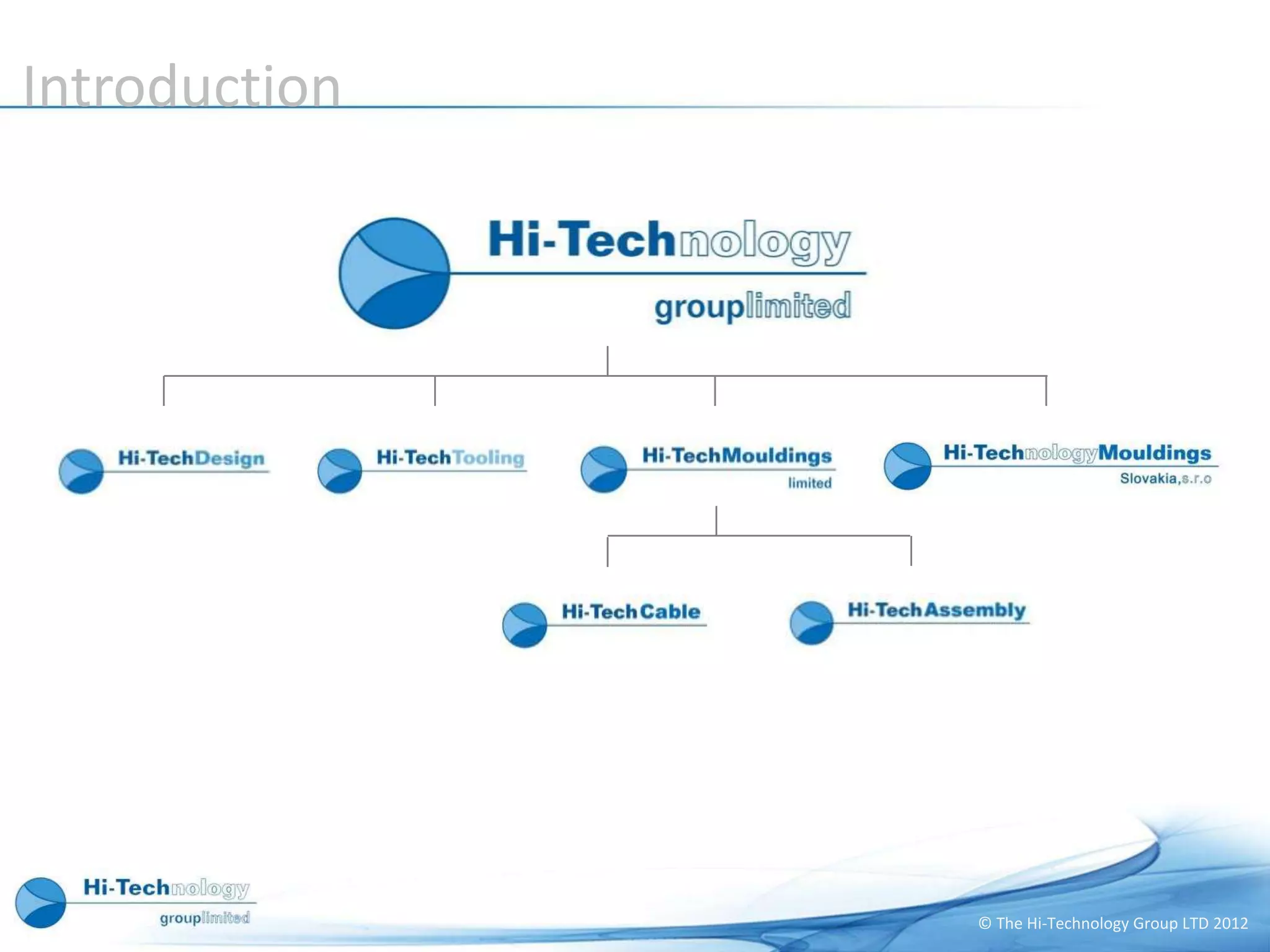 Introduction

Hi-Technology
grouplimited

Hi-TechDesign

Hi-TechTooling

Hi-TechMouldings
limited

Hi-TechnologyMouldings
Slovakia,s.r.o

Hi-TechCable

Hi-TechAssembly

Hi-Technology
grouplimited

© The Hi-Technology Group LTD 2012